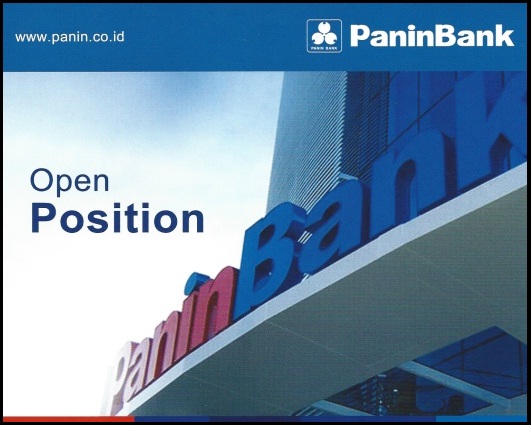 www.panin.co.id

PANIN BANK

PaninBank

Open
Position

PaninBank